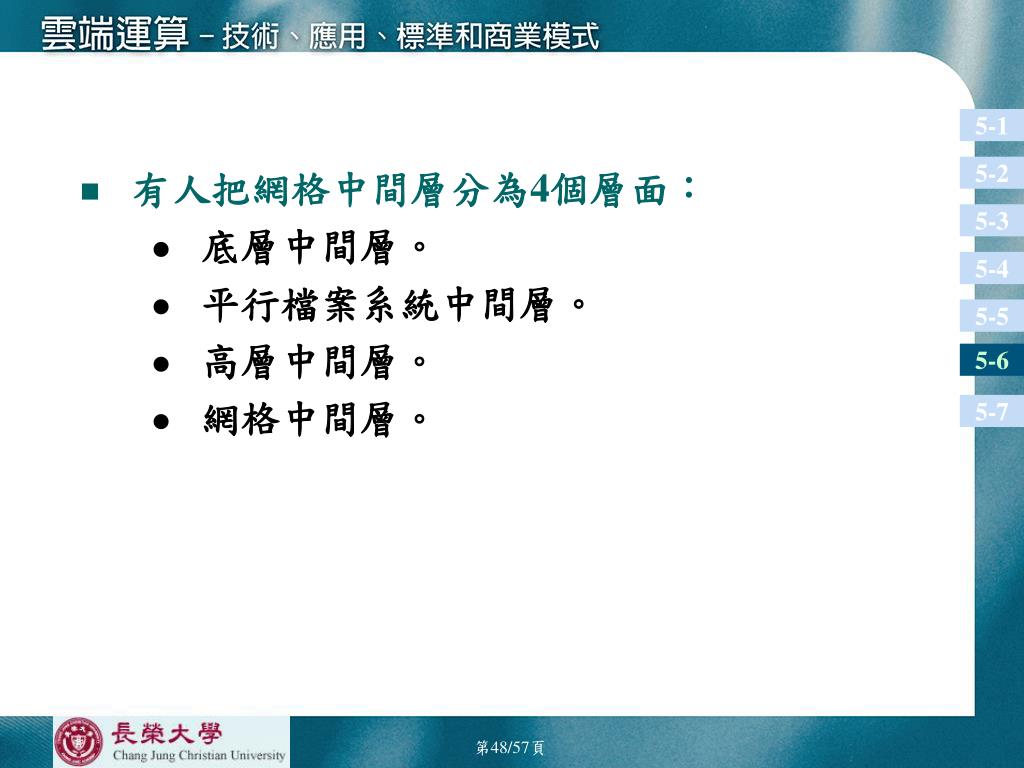 雲端運算－技術、應用、標準和商業模式

5-1
5-2
5-3
5-4
5-5
5-6
5-7

■ 有人把網格中間層分為4個層面：
● 底層中間層。
● 平行檔案系統中間層。
● 高層中間層。
● 網格中間層。

長榮大學
Chang Jung Christian University

第48/57頁